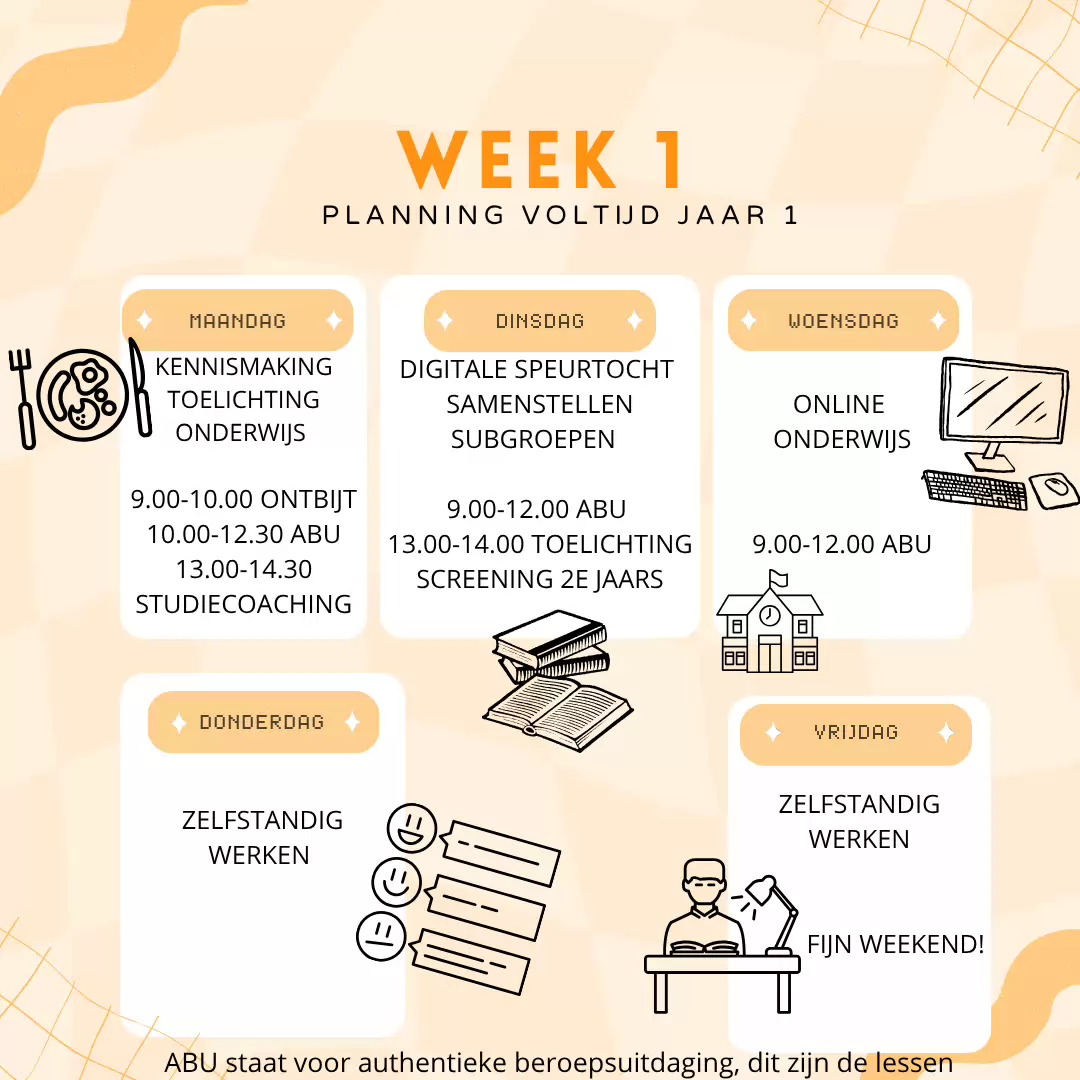 WEEK 1
PLANNING VOLTIJD JAAR 1

MAANDAG

KENNISMAKING TOELICHTING ONDERWIJS

9.00-10.00 ONTBIJT
10.00-12.30 ABU
13.00-14.30 STUDIECOACHING

DINSDAG

DIGITALE SPEURTOCHT SAMENSTELLEN SUBGROEPEN

9.00-12.00 ABU
13.00-14.00 TOELICHTING SCREENING 2E JAARS

WOENSDAG

ONLINE ONDERWIJS

9.00-12.00 ABU

DONDERDAG

ZELFSTANDIG WERKEN

VRIJDAG

ZELFSTANDIG WERKEN

FIJN WEEKEND!

ABU staat voor authentieke beroepsuitdaging, dit zijn de lessen